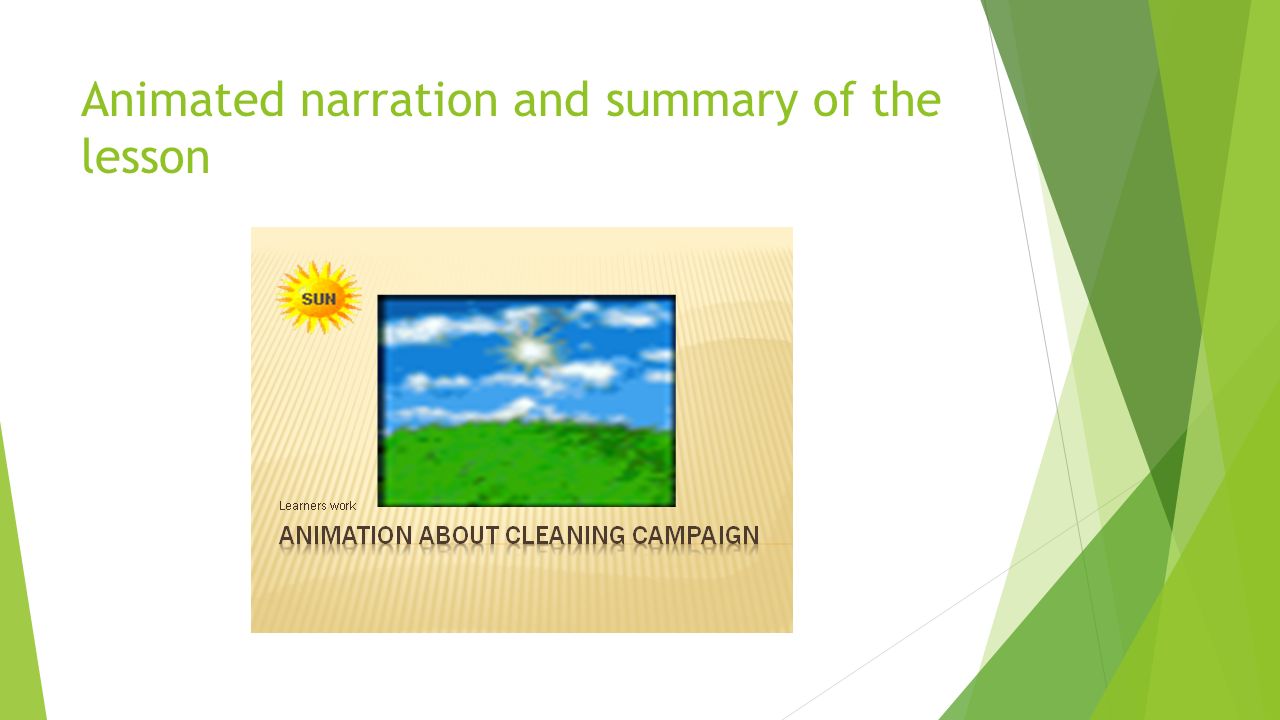 Animated narration and summary of the lesson

SUN

Learners work

ANIMATION ABOUT CLEANING CAMPAIGN